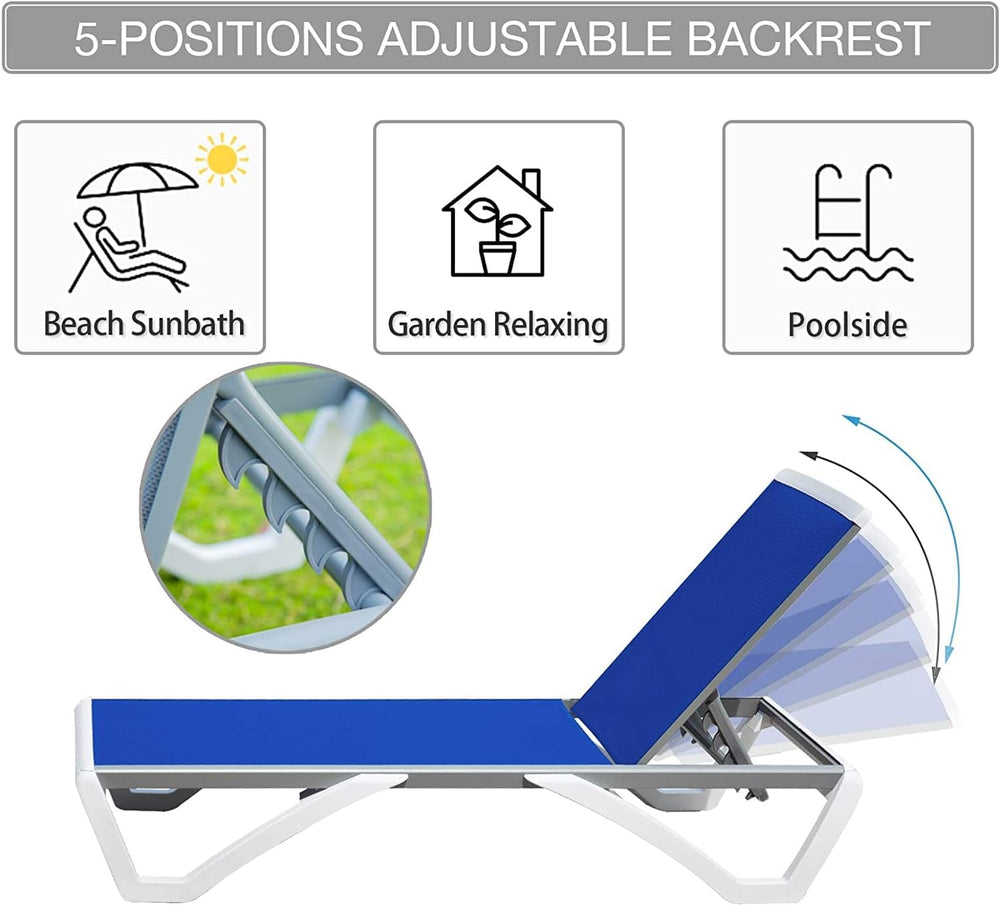 5-POSITIONS ADJUSTABLE BACKREST

Beach Sunbath

Garden Relaxing

Poolside